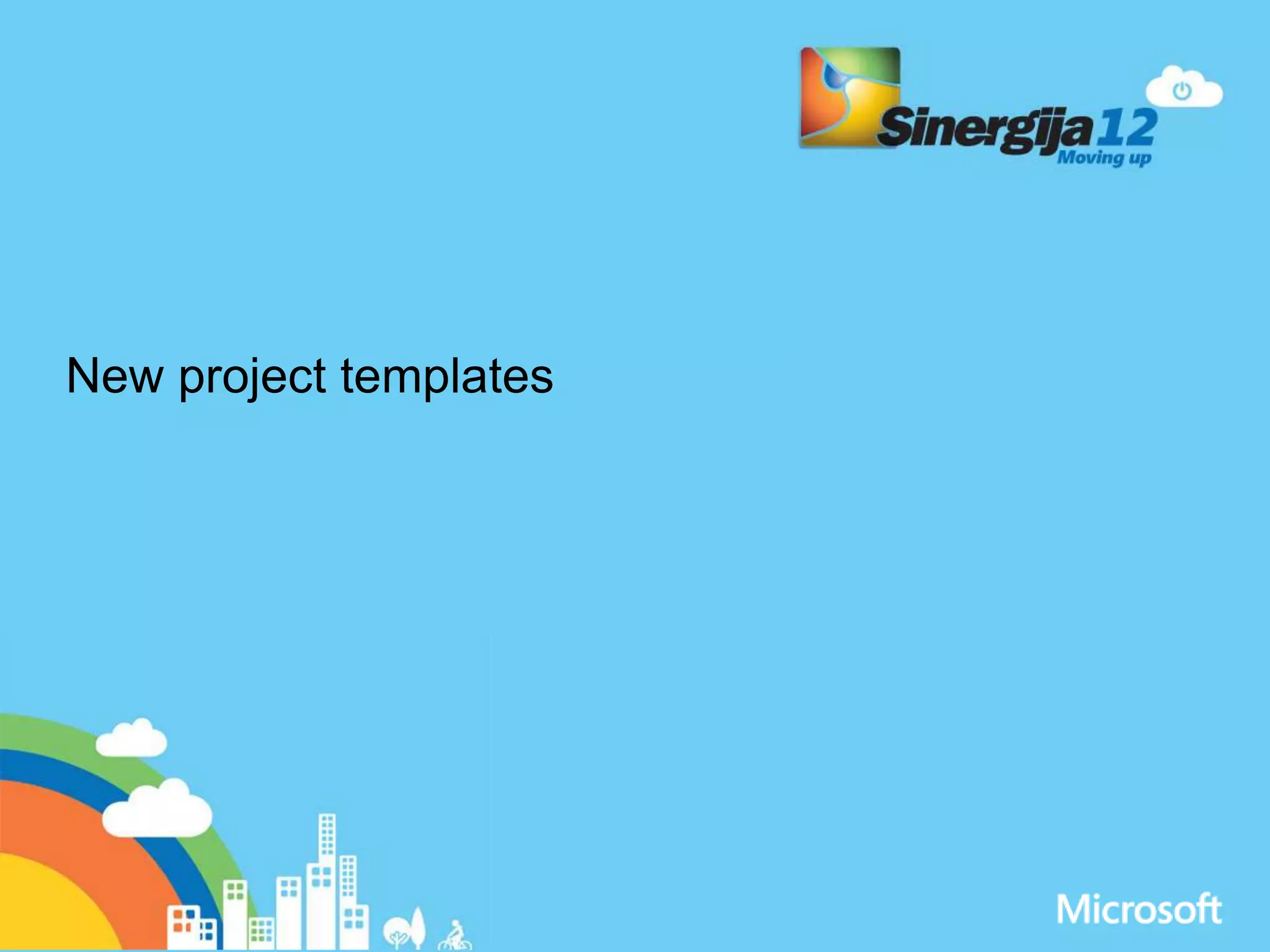 Sinergija 12
Moving up

New project templates

Microsoft